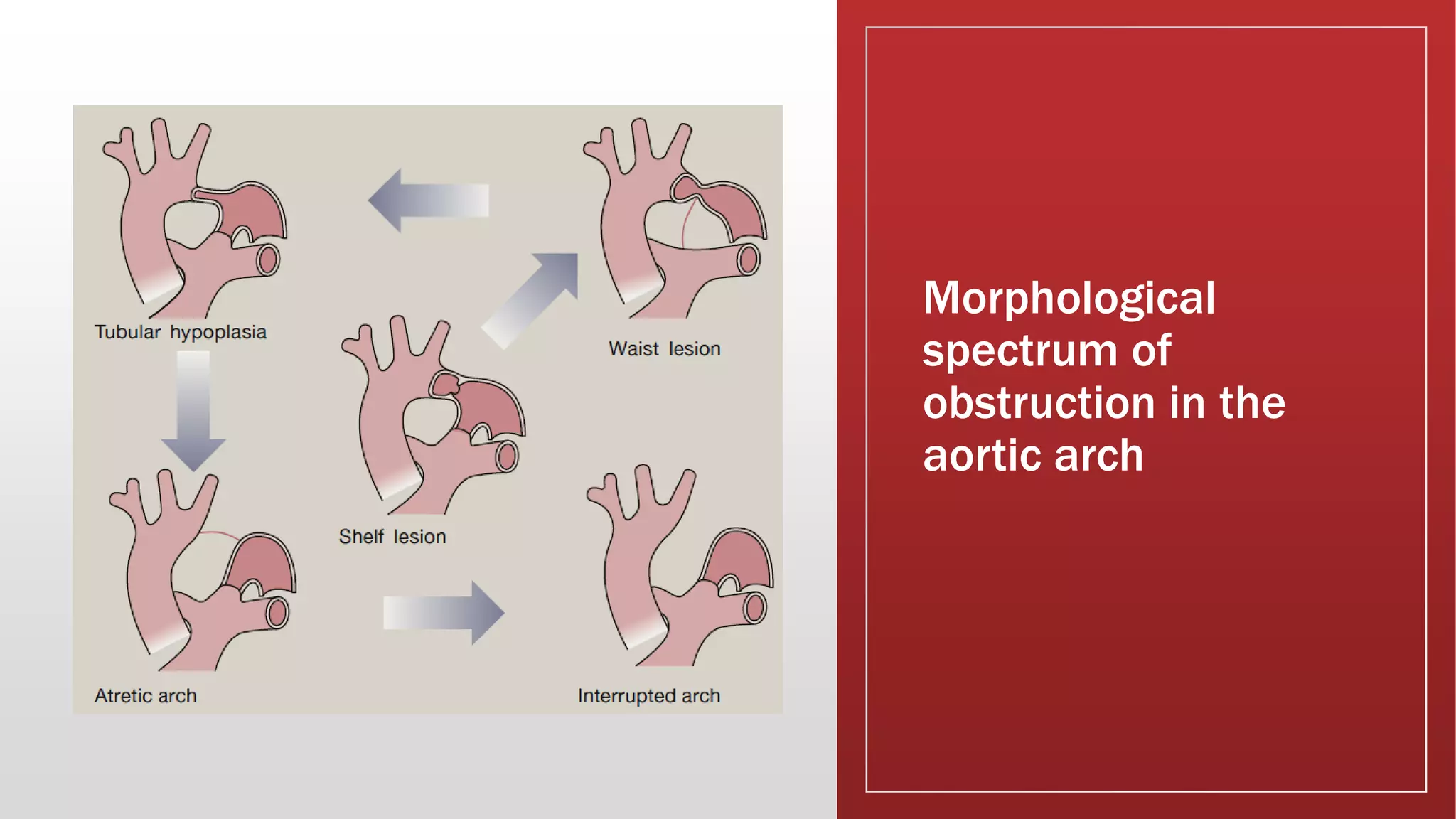 Tubular hypoplasia

Waist lesion

Shelf lesion

Atretic arch

Interrupted arch

Morphological spectrum of obstruction in the aortic arch